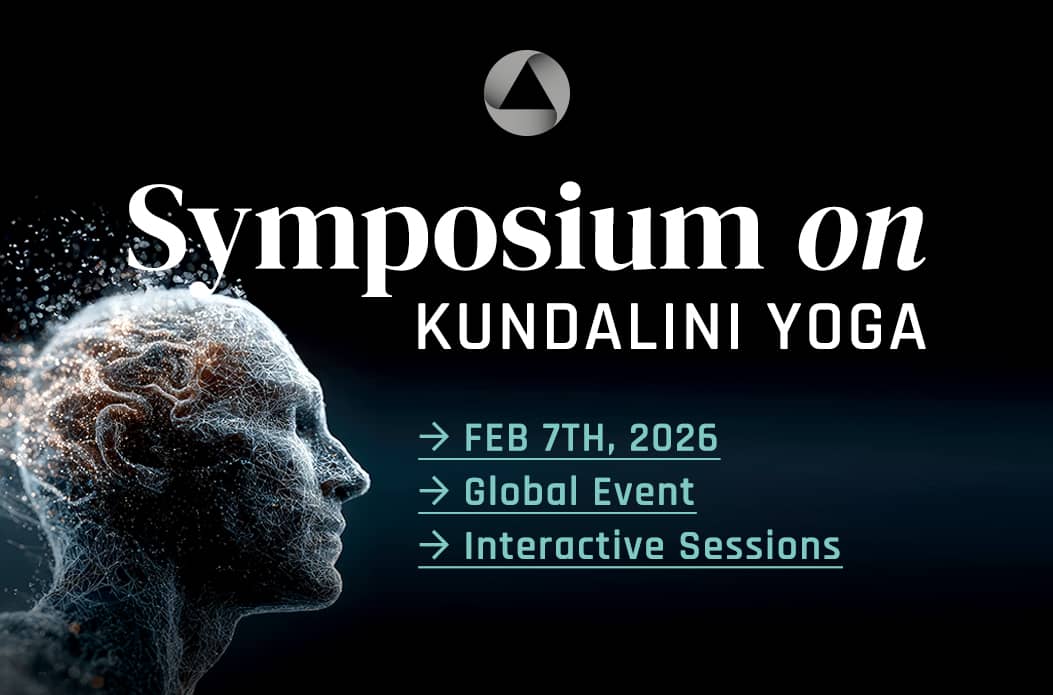 Symposium on
KUNDALINI YOGA

→ FEB 7TH, 2026
→ Global Event
→ Interactive Sessions